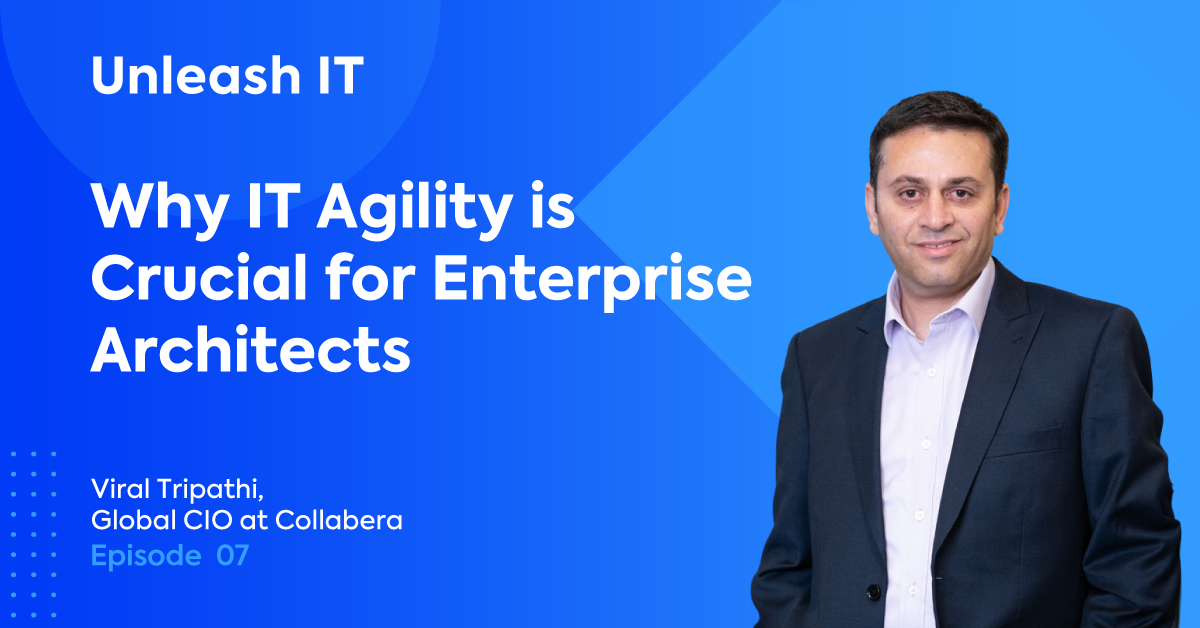 Unleash IT

Why IT Agility is Crucial for Enterprise Architects

Viral Tripathi,
Global CIO at Collabera
Episode 07